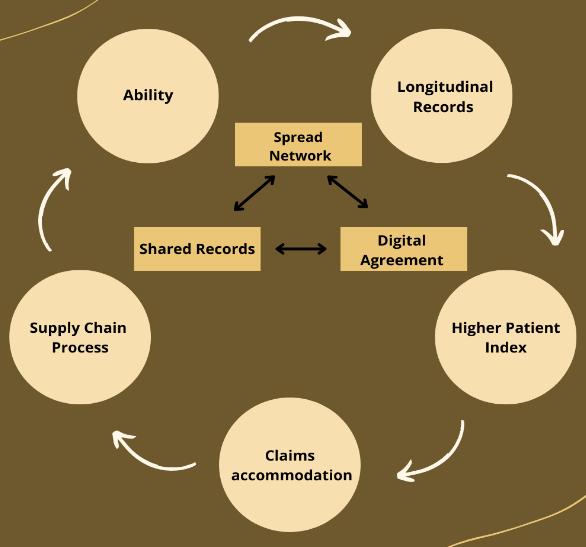 Ability

Longitudinal Records

Spread Network

Shared Records

Digital Agreement

Higher Patient Index

Claims accommodation

Supply Chain Process